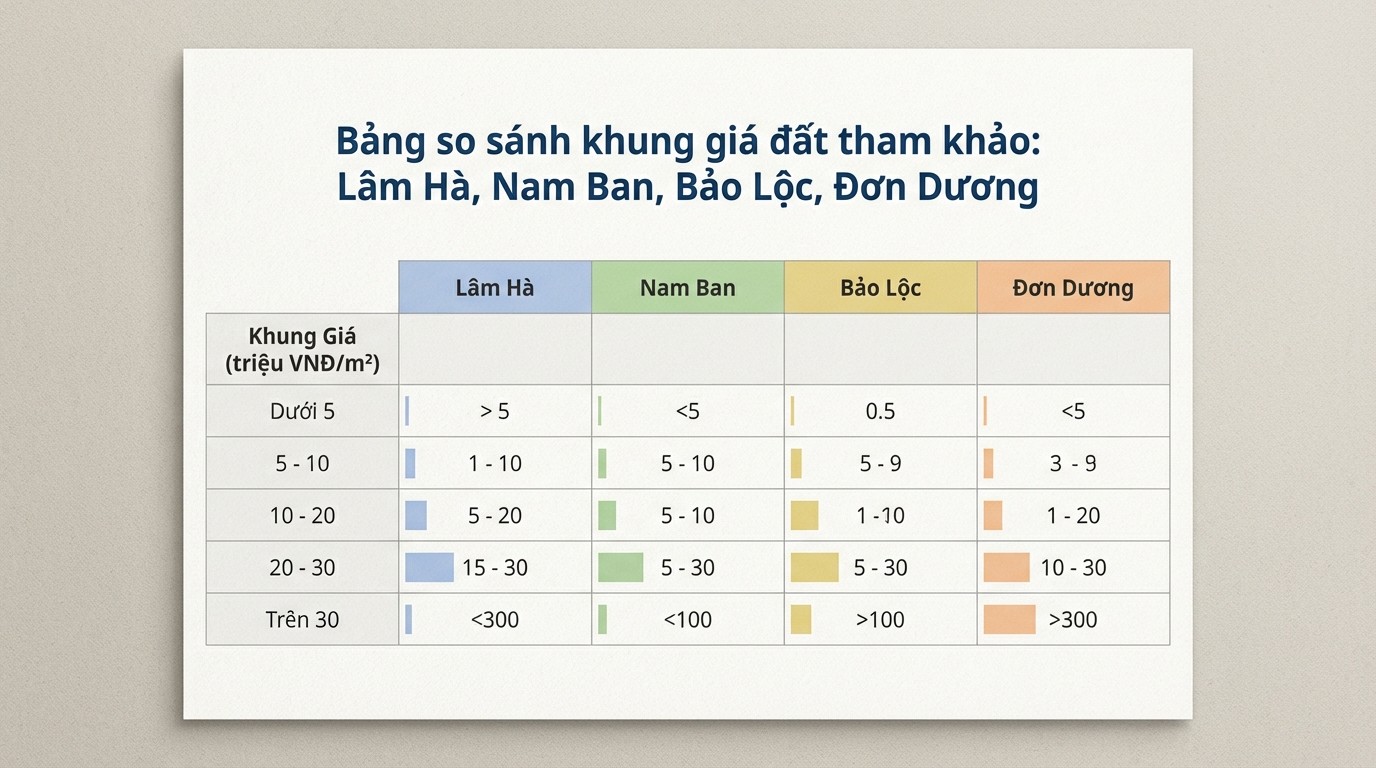 Bảng so sánh khung giá đất tham khảo:
Lâm Hà, Nam Ban, Bảo Lộc, Đơn Dương

| | Lâm Hà | Nam Ban | Bảo Lộc | Đơn Dương |
|---|---|---|---|---|
| Khung Giá (triệu VNĐ/m²) | | | | |
| Dưới 5 | > 5 | <5 | 0.5 | <5 |
| 5 - 10 | 1 - 10 | 5 - 10 | 5 - 9 | 3 - 9 |
| 10 - 20 | 5 - 20 | 5 - 10 | 1 -10 | 1 - 20 |
| 20 - 30 | 15 - 30 | 5 - 30 | 5 - 30 | 10 - 30 |
| Trên 30 | <300 | <100 | >100 | >300 |